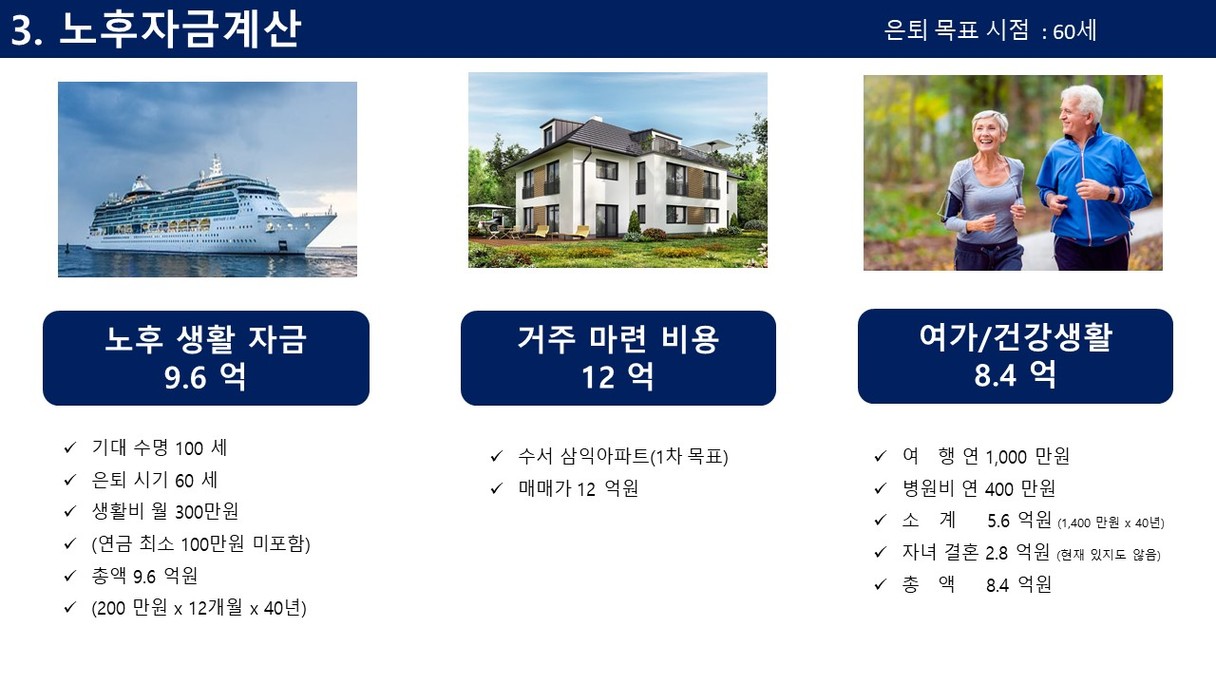 3. 노후자금계산

은퇴 목표 시점 : 60세

노후 생활 자금
9.6 억

✓ 기대 수명 100 세
✓ 은퇴 시기 60 세
✓ 생활비 월 300만원
✓ (연금 최소 100만원 미포함)
✓ 총액 9.6 억원
✓ (200 만원 x 12개월 x 40년)

거주 마련 비용
12 억

✓ 수서 삼익아파트(1차 목표)
✓ 매매가 12 억원

여가/건강생활
8.4 억

✓ 여 행 연 1,000 만원
✓ 병원비 연 400 만원
✓ 소 계 5.6 억원 (1,400 만원 x 40년)
✓ 자녀 결혼 2.8 억원 (현재 있지도 않음)
✓ 총 액 8.4 억원